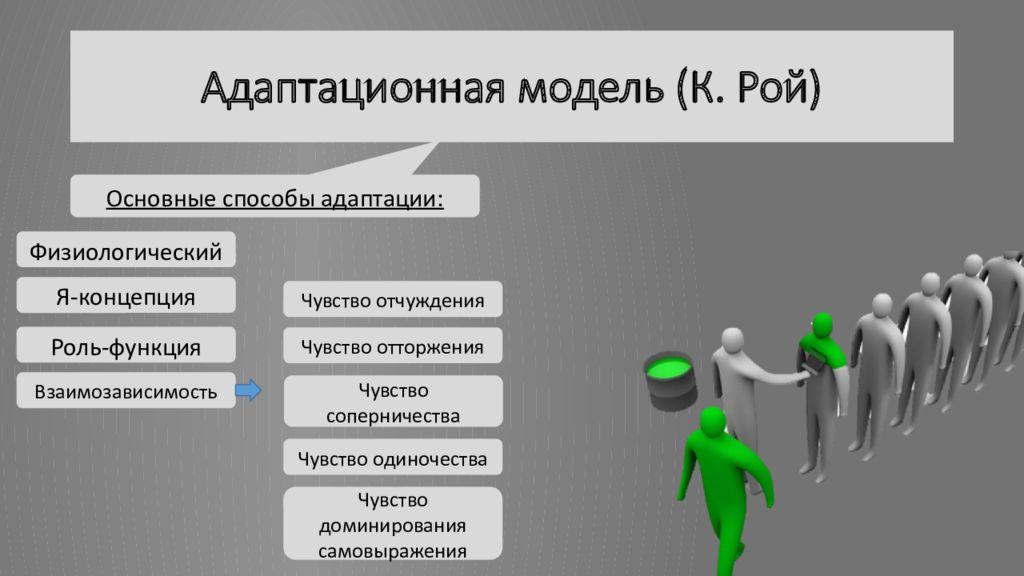 Адаптационная модель (К. Рой)

Основные способы адаптации:

Физиологический

Я-концепция

Роль-функция

Взаимозависимость

Чувство отчуждения

Чувство отторжения

Чувство соперничества

Чувство одиночества

Чувство доминирования самовыражения